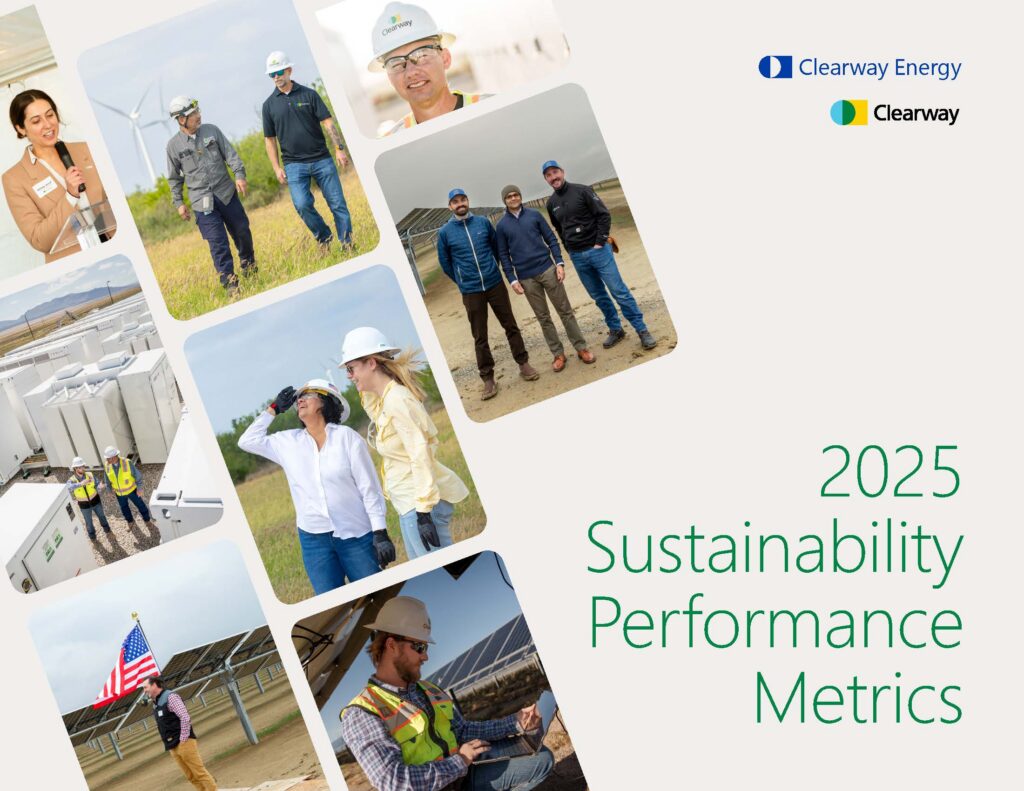 Clearway Energy

Clearway

Clearway

2025 Sustainability Performance Metrics